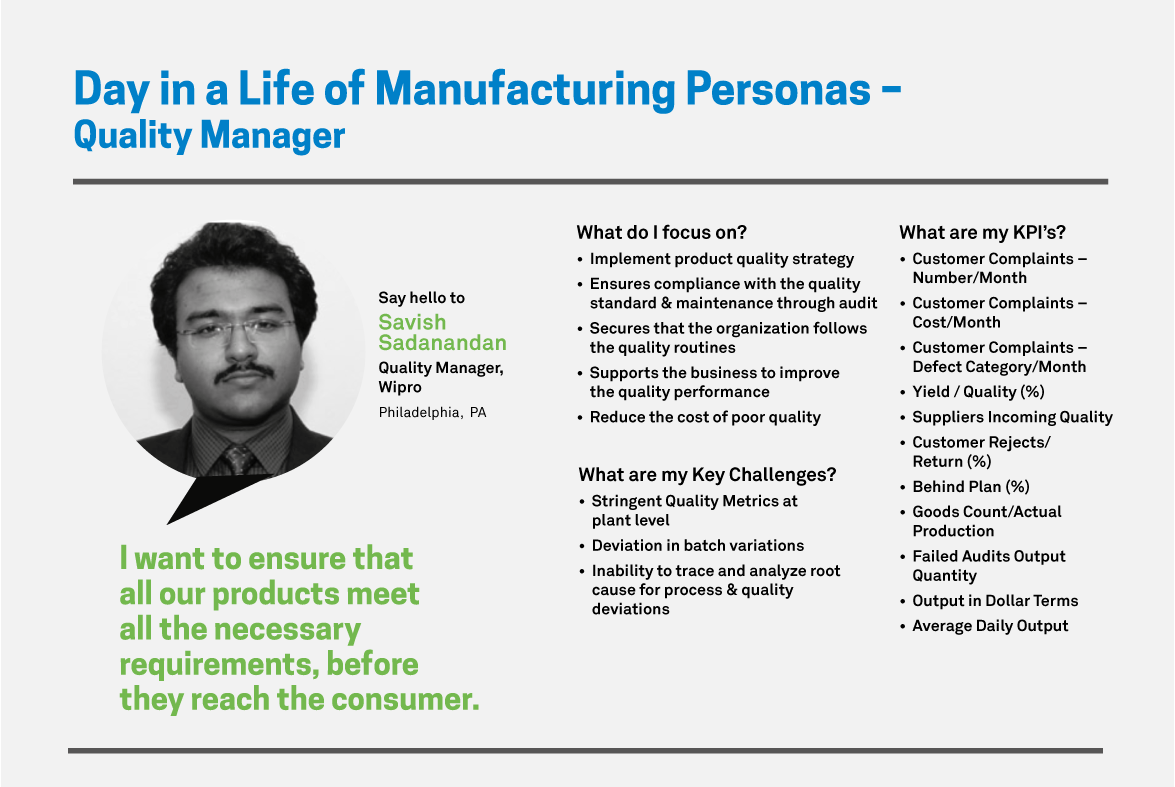 Day in a Life of Manufacturing Personas – Quality Manager

Say hello to
Savish Sadanandan
Quality Manager, Wipro
Philadelphia, PA

I want to ensure that all our products meet all the necessary requirements, before they reach the consumer.

What do I focus on?
• Implement product quality strategy
• Ensures compliance with the quality standard & maintenance through audit
• Secures that the organization follows the quality routines
• Supports the business to improve the quality performance
• Reduce the cost of poor quality

What are my Key Challenges?
• Stringent Quality Metrics at plant level
• Deviation in batch variations
• Inability to trace and analyze root cause for process & quality deviations

What are my KPI's?
• Customer Complaints – Number/Month
• Customer Complaints – Cost/Month
• Customer Complaints – Defect Category/Month
• Yield / Quality (%)
• Suppliers Incoming Quality
• Customer Rejects/ Return (%)
• Behind Plan (%)
• Goods Count/Actual Production
• Failed Audits Output Quantity
• Output in Dollar Terms
• Average Daily Output